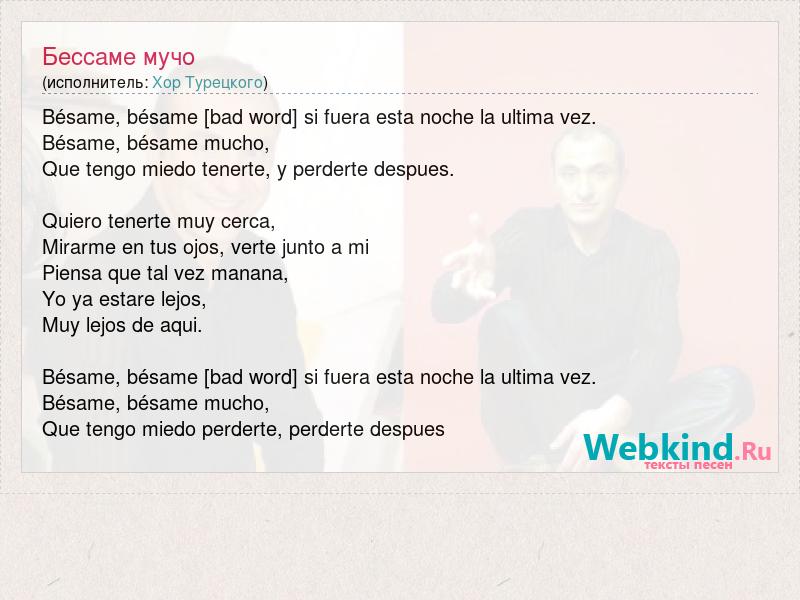 Бессаме мучо
(исполнитель: Хор Турецкого)

Bésame, bésame [bad word] si fuera esta noche la ultima vez.
Bésame, bésame mucho,
Que tengo miedo tenerte, y perderte despues.

Quiero tenerte muy cerca,
Mirarme en tus ojos, verte junto a mi
Piensa que tal vez manana,
Yo ya estare lejos,
Muy lejos de aqui.

Bésame, bésame [bad word] si fuera esta noche la ultima vez.
Bésame, bésame mucho,
Que tengo miedo perderte, perderte despues

Webkind.Ru
тексты песен